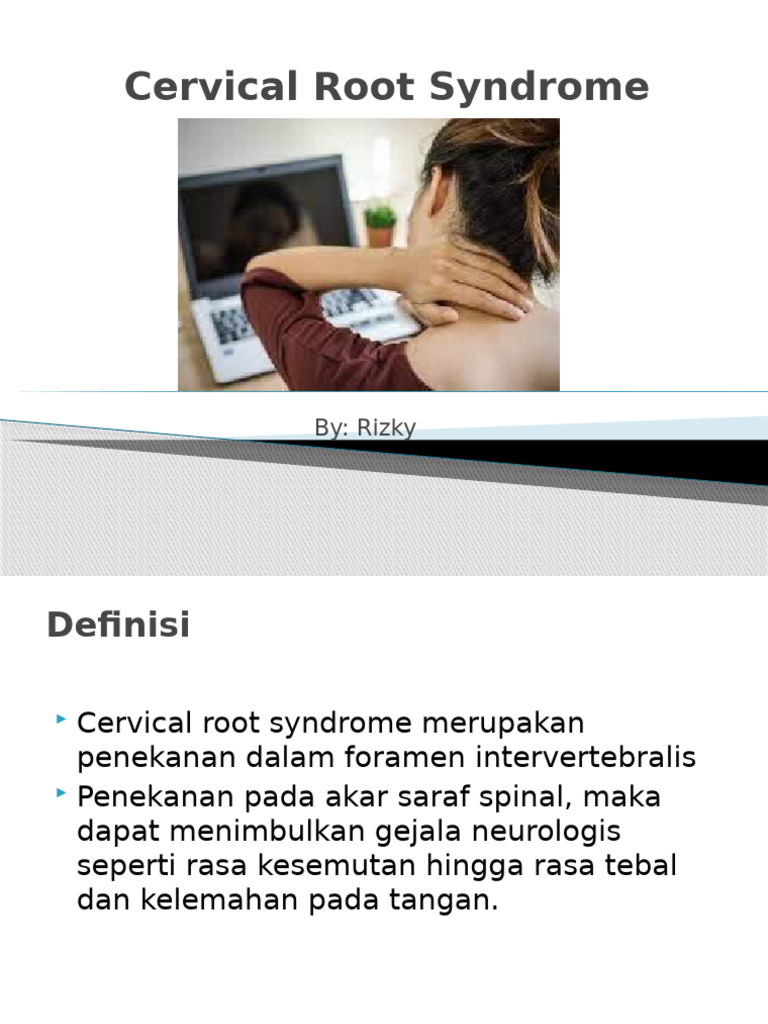 Cervical Root Syndrome

By: Rizky

Definisi

Cervical root syndrome merupakan penekanan dalam foramen intervertebralis

Penekanan pada akar saraf spinal, maka dapat menimbulkan gejala neurologis seperti rasa kesemutan hingga rasa tebal dan kelemahan pada tangan.